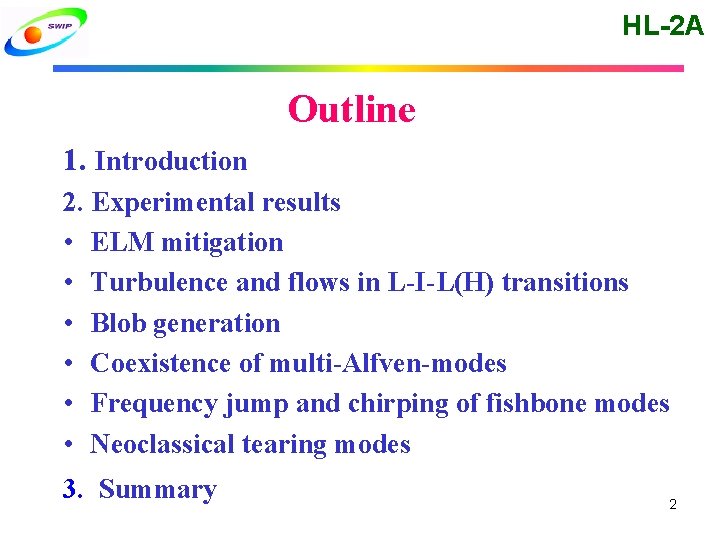 SWIP

HL-2A

Outline

1. Introduction

2. Experimental results

• ELM mitigation

• Turbulence and flows in L-I-L(H) transitions

• Blob generation

• Coexistence of multi-Alfven-modes

• Frequency jump and chirping of fishbone modes

• Neoclassical tearing modes

3. Summary

2